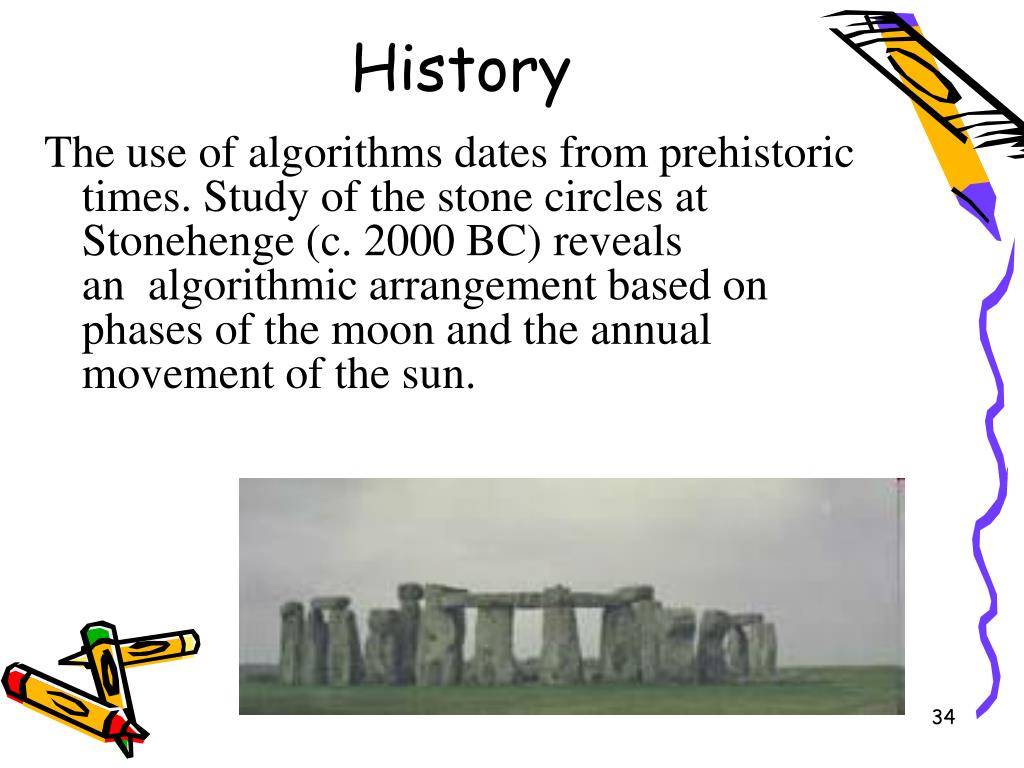 History

The use of algorithms dates from prehistoric times. Study of the stone circles at Stonehenge (c. 2000 BC) reveals an algorithmic arrangement based on phases of the moon and the annual movement of the sun.

34